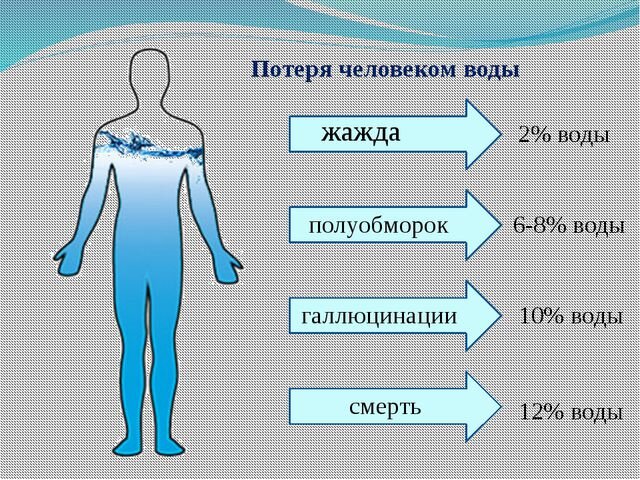 Потеря человеком воды

жажда

2% воды

полуобморок

6-8% воды

галлюцинации

10% воды

смерть

12% воды